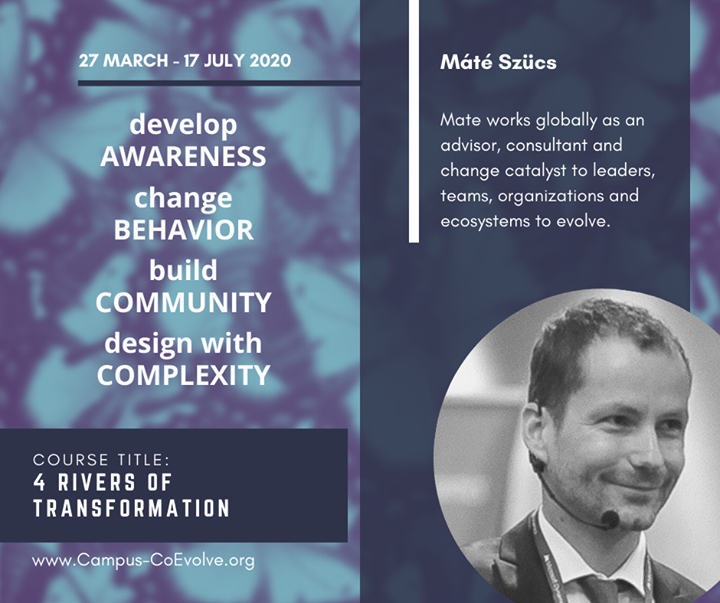 27 MARCH - 17 JULY 2020

develop
AWARENESS
change
BEHAVIOR
build
COMMUNITY
design with
COMPLEXITY

COURSE TITLE:
4 RIVERS OF TRANSFORMATION

www.Campus-CoEvolve.org

Máté Szücs

Mate works globally as an advisor, consultant and change catalyst to leaders, teams, organizations and ecosystems to evolve.